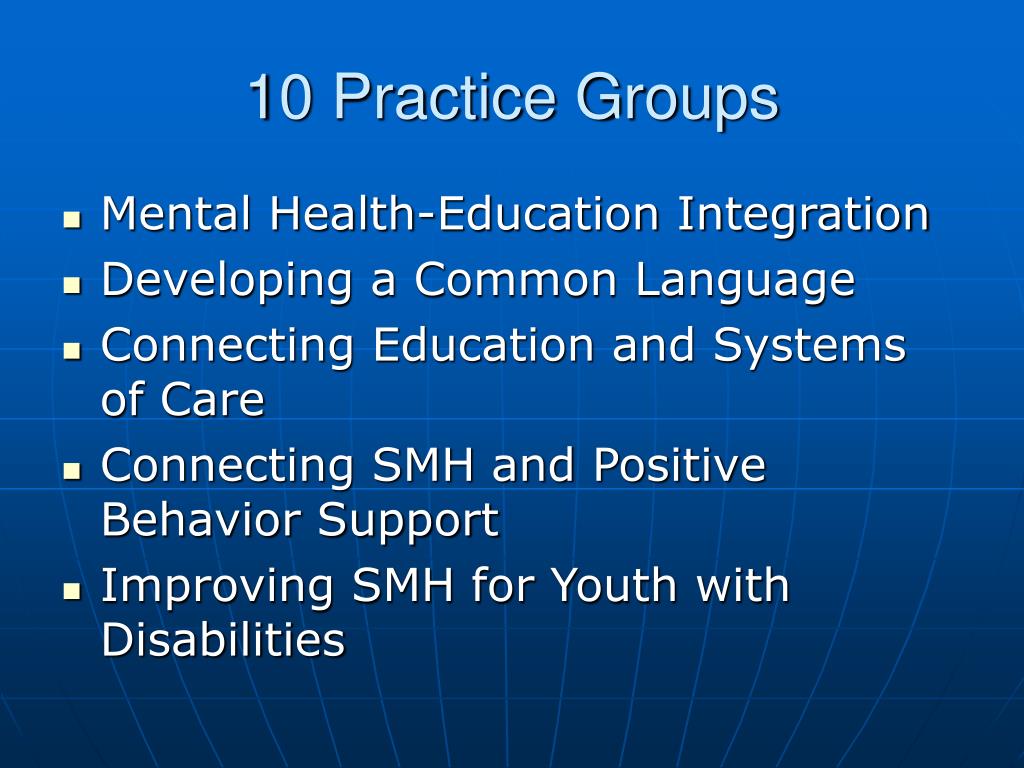 10 Practice Groups

- Mental Health-Education Integration
- Developing a Common Language
- Connecting Education and Systems of Care
- Connecting SMH and Positive Behavior Support
- Improving SMH for Youth with Disabilities